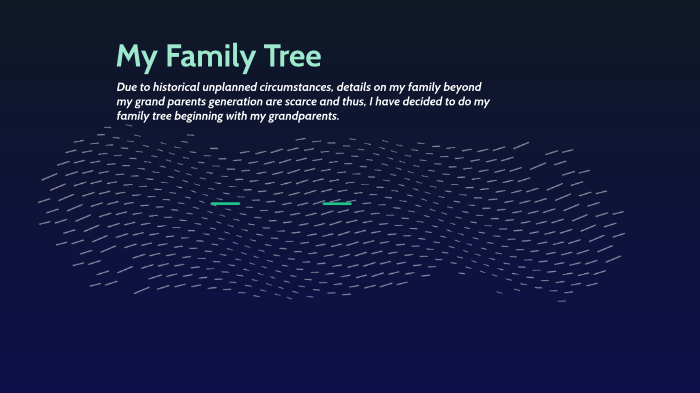 My Family Tree

Due to historical unplanned circumstances, details on my family beyond my grand parents generation are scarce and thus, I have decided to do my family tree beginning with my grandparents.